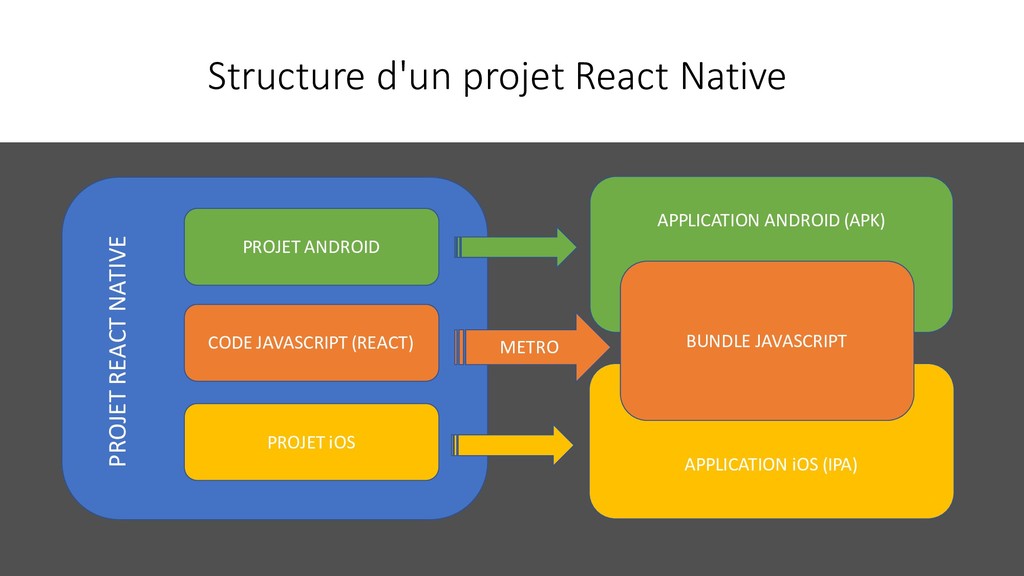 Structure d'un projet React Native

PROJET REACT NATIVE

PROJET ANDROID

CODE JAVASCRIPT (REACT)

PROJET iOS

METRO

APPLICATION ANDROID (APK)

BUNDLE JAVASCRIPT

APPLICATION iOS (IPA)